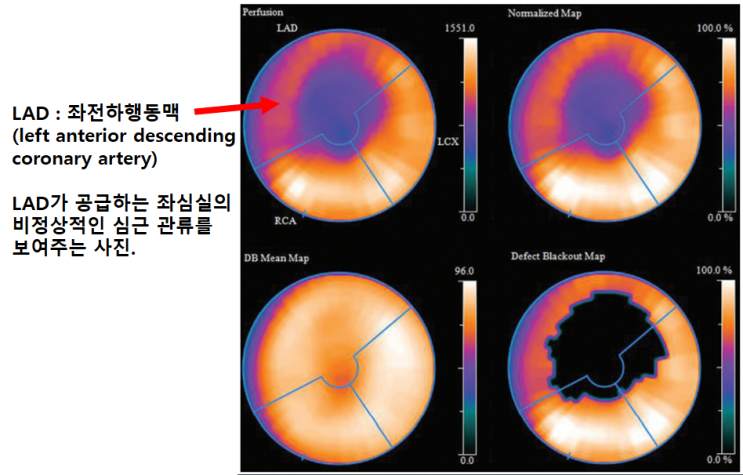 LAD : 좌전하행동맥
(left anterior descending coronary artery)

LAD가 공급하는 좌심실의 비정상적인 심근 관류를 보여주는 사진.

Perfusion
LAD
1551.0
LCX
RCA
0.0

Normalized Map
100.0 %
0.0 %

DB Mean Map
96.0
0.0

Defect Blackout Map
100.0 %
0.0 %